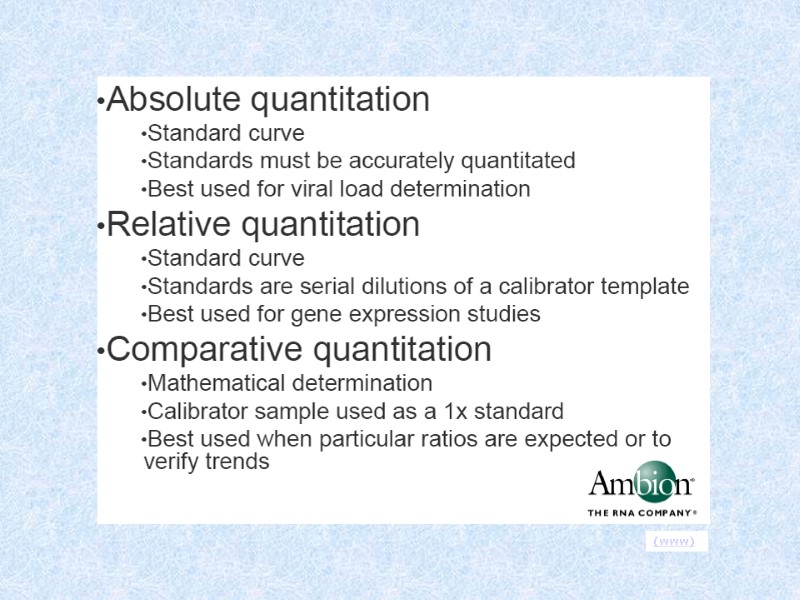 •Absolute quantitation
•Standard curve
•Standards must be accurately quantitated
•Best used for viral load determination
•Relative quantitation
•Standard curve
•Standards are serial dilutions of a calibrator template
•Best used for gene expression studies
•Comparative quantitation
•Mathematical determination
•Calibrator sample used as a 1x standard
•Best used when particular ratios are expected or to verify trends

Ambion®
THE RNA COMPANY®

(www)